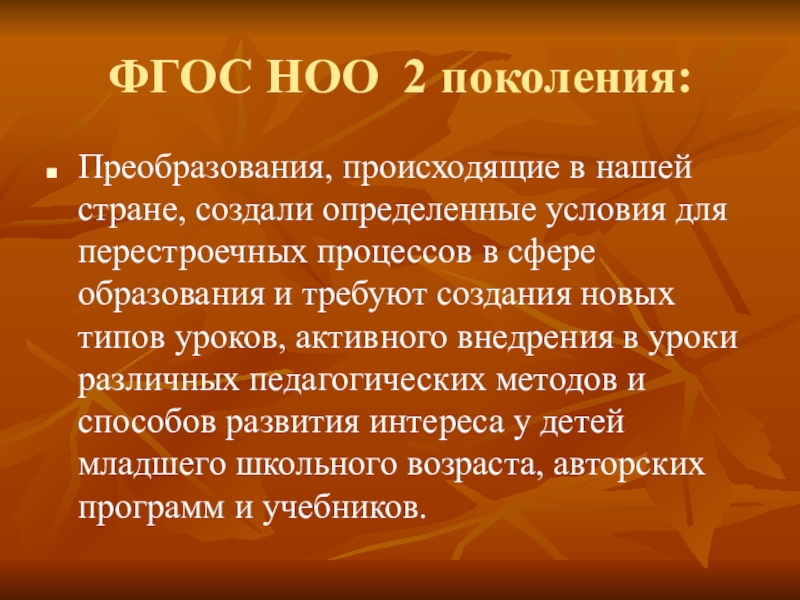 ФГОС НОО 2 поколения:

Преобразования, происходящие в нашей стране, создали определенные условия для перестроечных процессов в сфере образования и требуют создания новых типов уроков, активного внедрения в уроки различных педагогических методов и способов развития интереса у детей младшего школьного возраста, авторских программ и учебников.